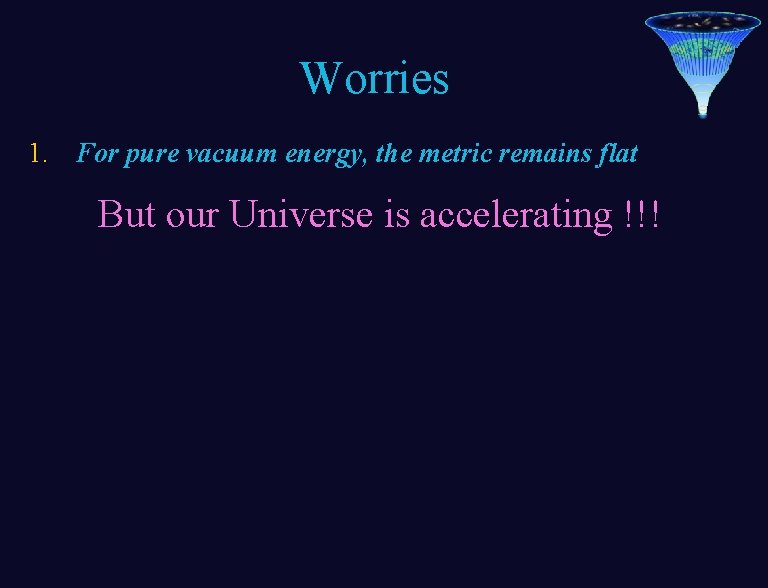 Worries

1. For pure vacuum energy, the metric remains flat

But our Universe is accelerating !!!